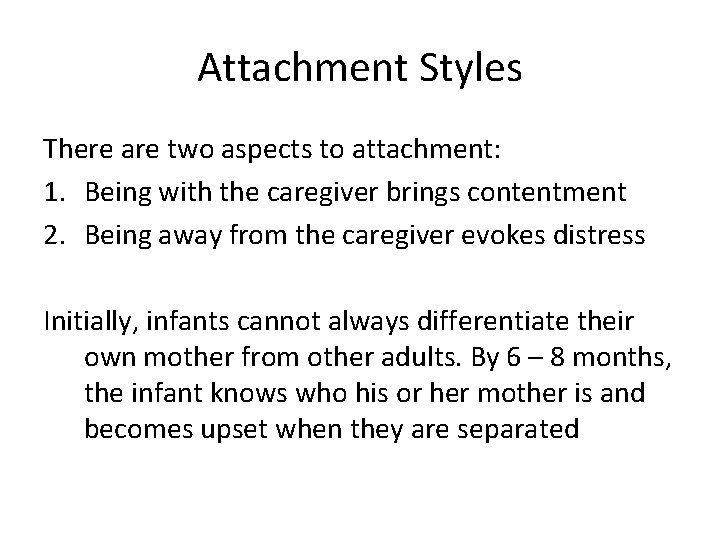 Attachment Styles

There are two aspects to attachment:

1. Being with the caregiver brings contentment
2. Being away from the caregiver evokes distress

Initially, infants cannot always differentiate their own mother from other adults. By 6 – 8 months, the infant knows who his or her mother is and becomes upset when they are separated